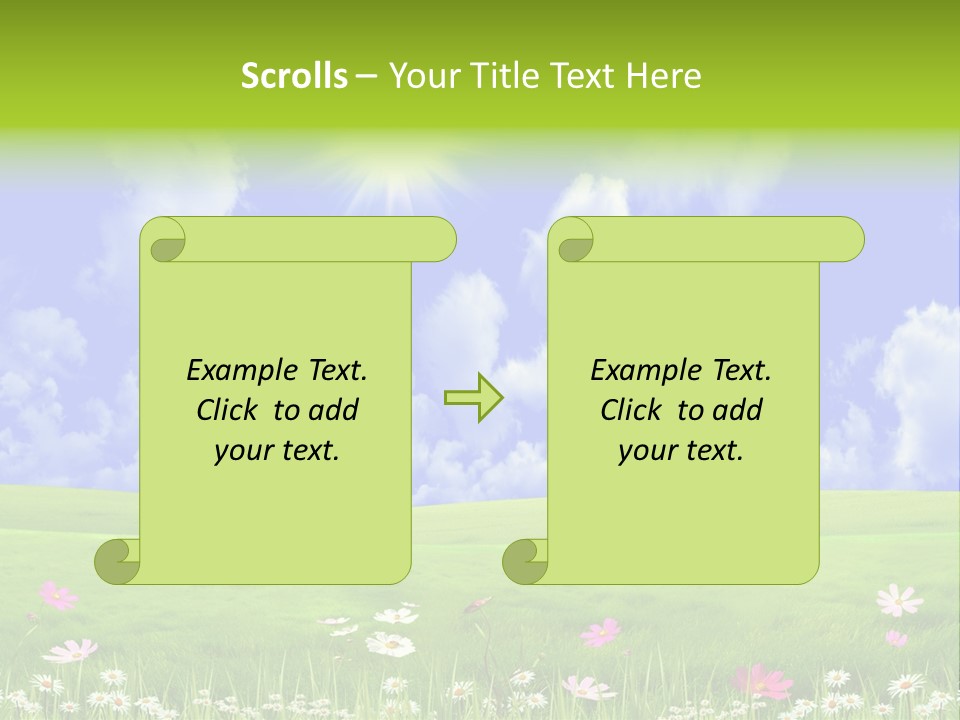 Scrolls – Your Title Text Here

Example Text. Click to add your text.

Example Text. Click to add your text.